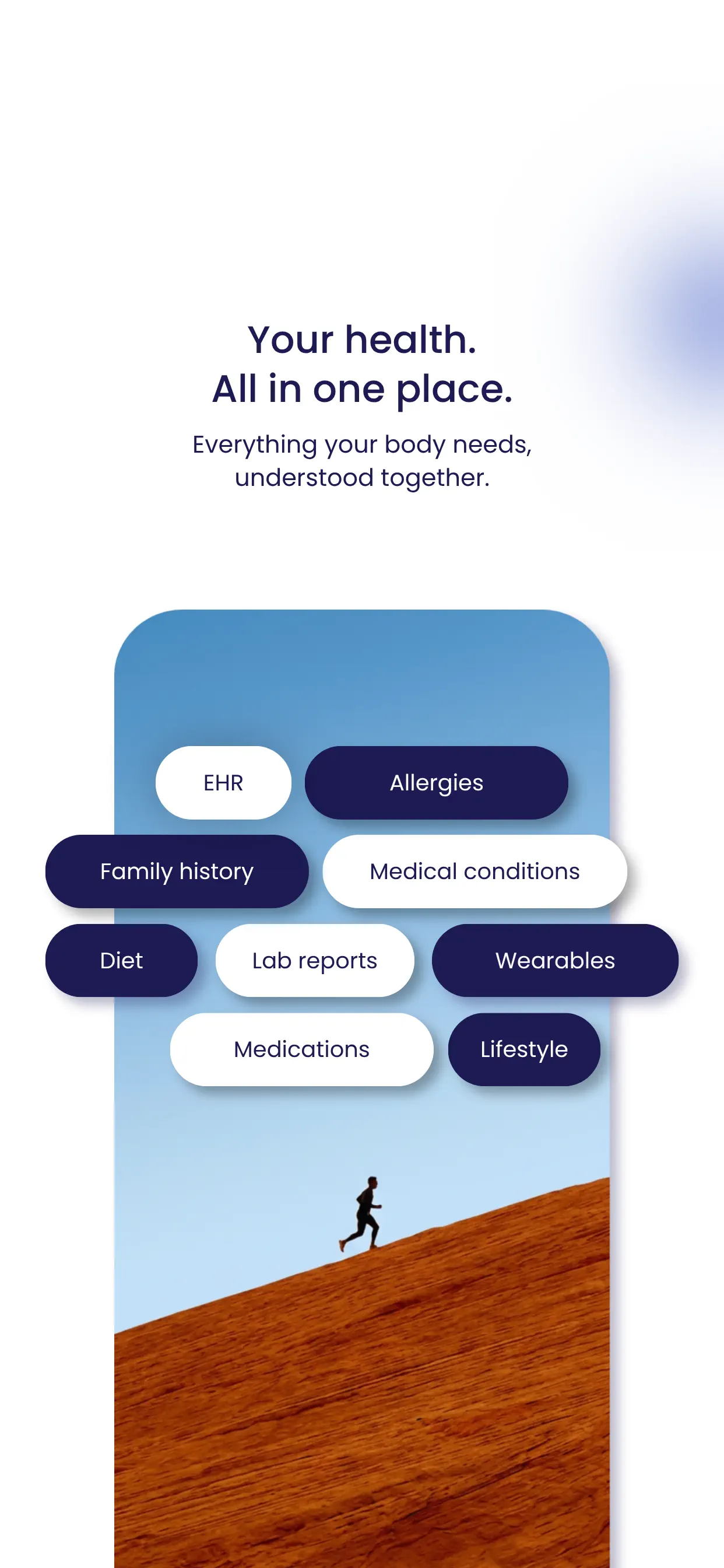 Your health.
All in one place.

Everything your body needs, understood together.

EHR
Allergies
Family history
Medical conditions
Diet
Lab reports
Wearables
Medications
Lifestyle